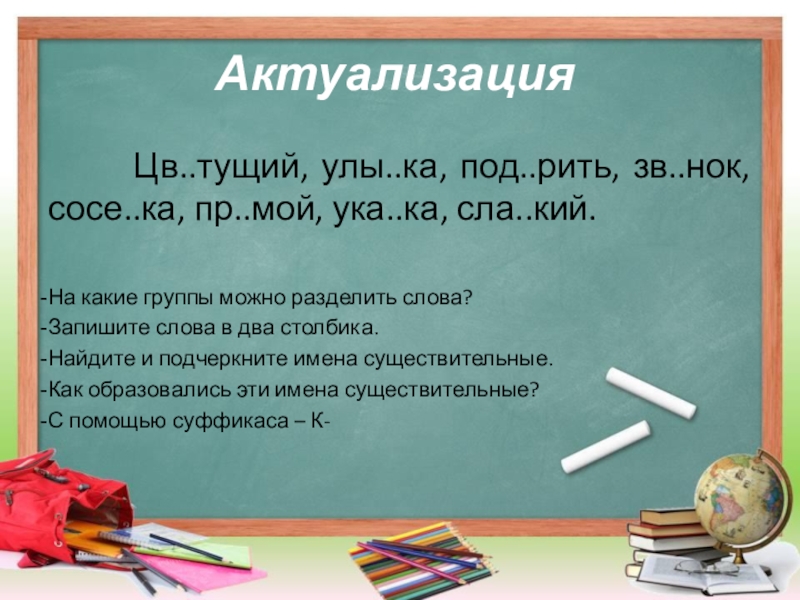 Актуализация

Цв..тущий, улы..ка, под..рить, зв..нок, сосе..ка, пр..мой, ука..ка, сла..кий.

-На какие группы можно разделить слова?
-Запишите слова в два столбика.
-Найдите и подчеркните имена существительные.
-Как образовались эти имена существительные?
-С помощью суффикаса – К-